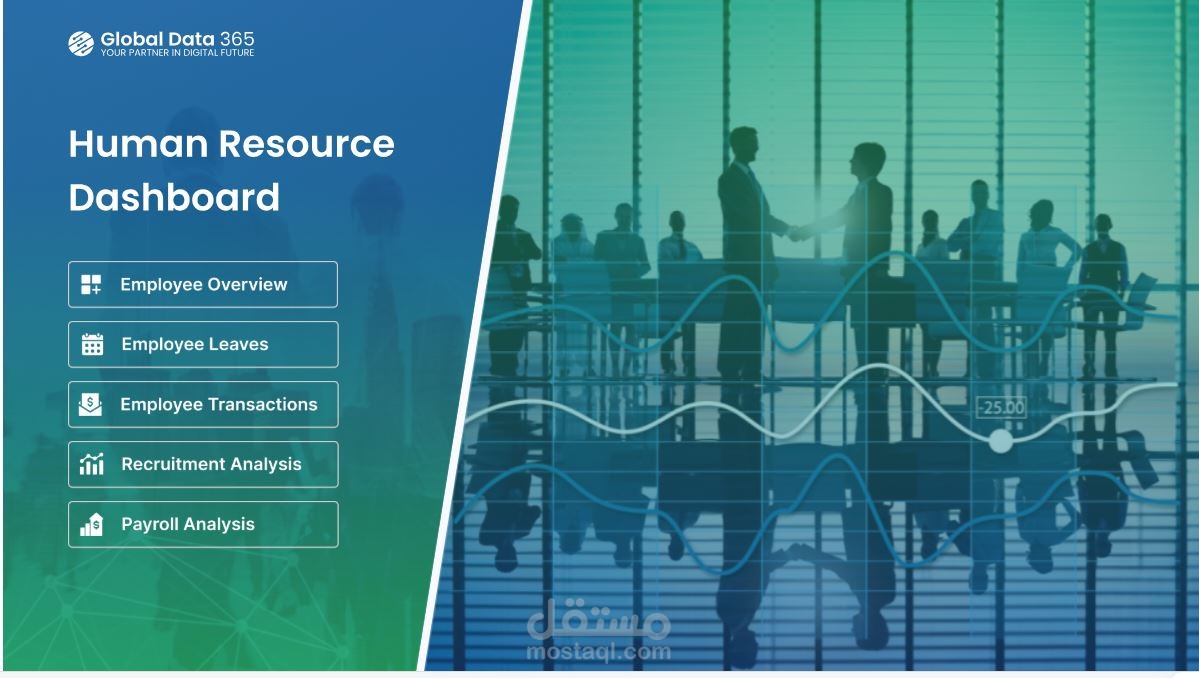 Global Data 365
YOUR PARTNER IN DIGITAL FUTURE

Human Resource Dashboard

Employee Overview

Employee Leaves

Employee Transactions

Recruitment Analysis

Payroll Analysis

-25.00

مستقل
mostaql.com